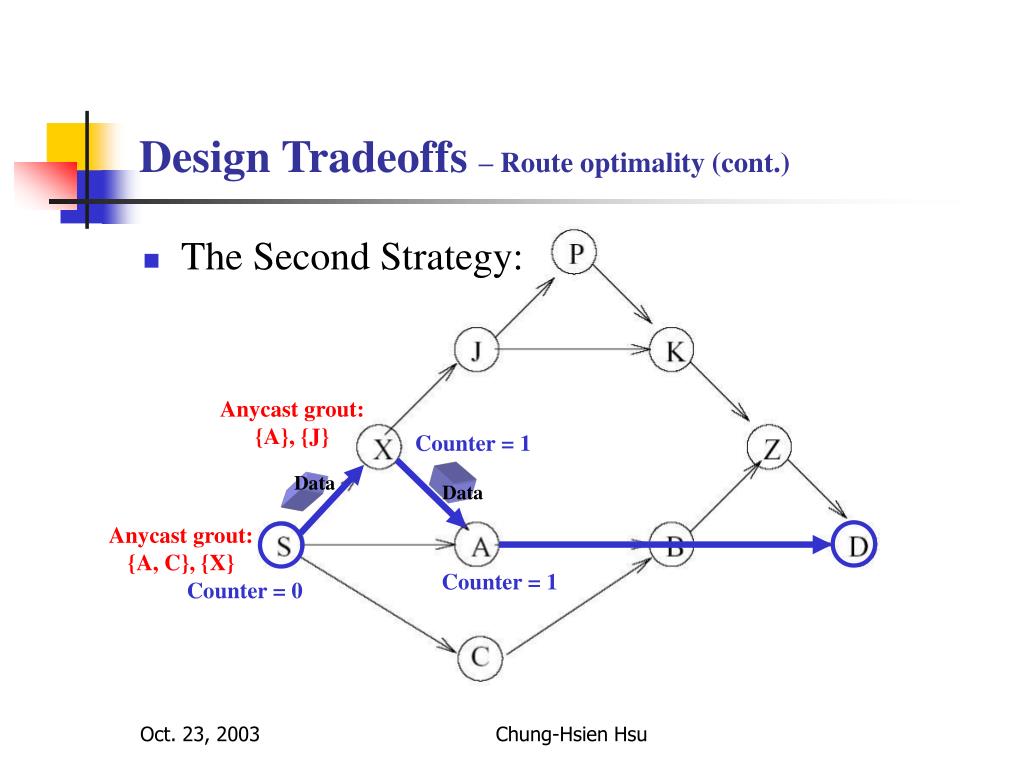 Design Tradeoffs – Route optimality (cont.)

The Second Strategy:

P

J

K

Anycast grout: {A}, {J}

X

Counter = 1

Z

Data

Data

Anycast grout: {A, C}, {X}

S

A

B

D

Counter = 0

Counter = 1

C

Oct. 23, 2003

Chung-Hsien Hsu